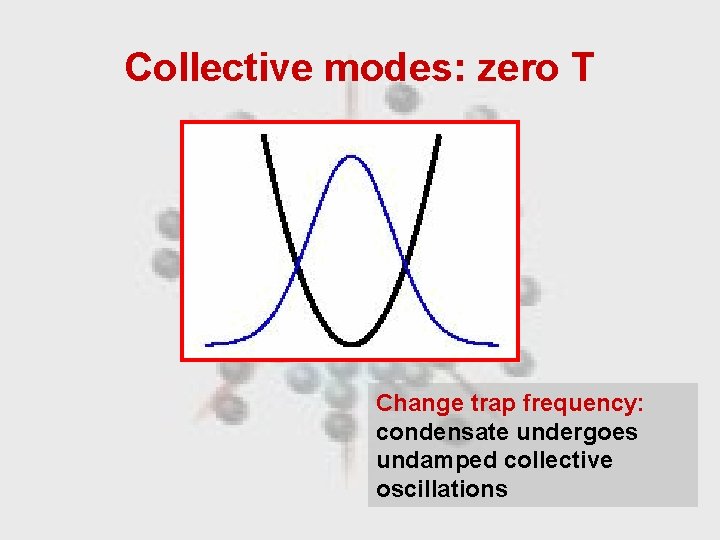 Collective modes: zero T

Change trap frequency: condensate undergoes undamped collective oscillations